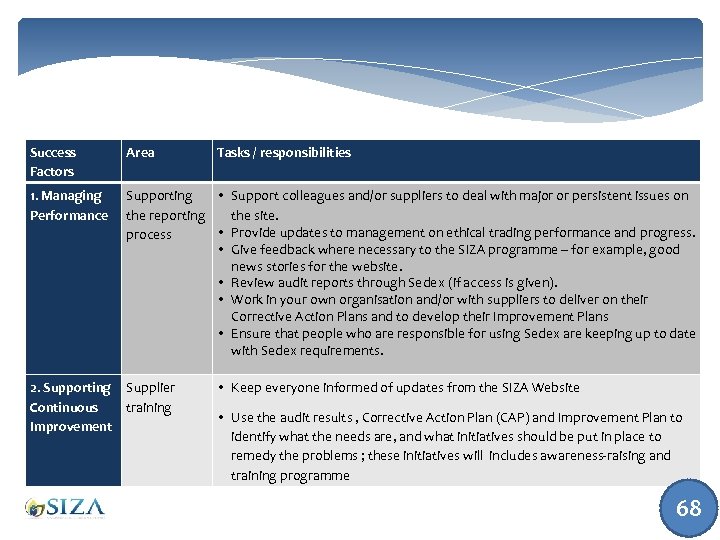 | Success Factors | Area | Tasks / responsibilities |
|---|---|---|
| 1. Managing Performance | Supporting the reporting process | • Support colleagues and/or suppliers to deal with major or persistent issues on the site. • Provide updates to management on ethical trading performance and progress. • Give feedback where necessary to the SIZA programme – for example, good news stories for the website. • Review audit reports through Sedex (if access is given). • Work in your own organisation and/or with suppliers to deliver on their Corrective Action Plans and to develop their Improvement Plans • Ensure that people who are responsible for using Sedex are keeping up to date with Sedex requirements. |
| 2. Supporting Continuous Improvement | Supplier training | • Keep everyone informed of updates from the SIZA Website • Use the audit results , Corrective Action Plan (CAP) and Improvement Plan to identify what the needs are, and what initiatives should be put in place to remedy the problems ; these initiatives will includes awareness-raising and training programme |

SIZA

68